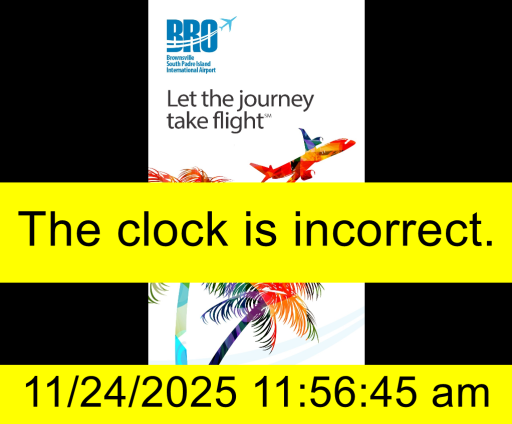 BRO
Brownsville
South Padre Island
International Airport

Let the journey take flight℠

The clock is incorrect.

11/24/2025 11:56:45 am